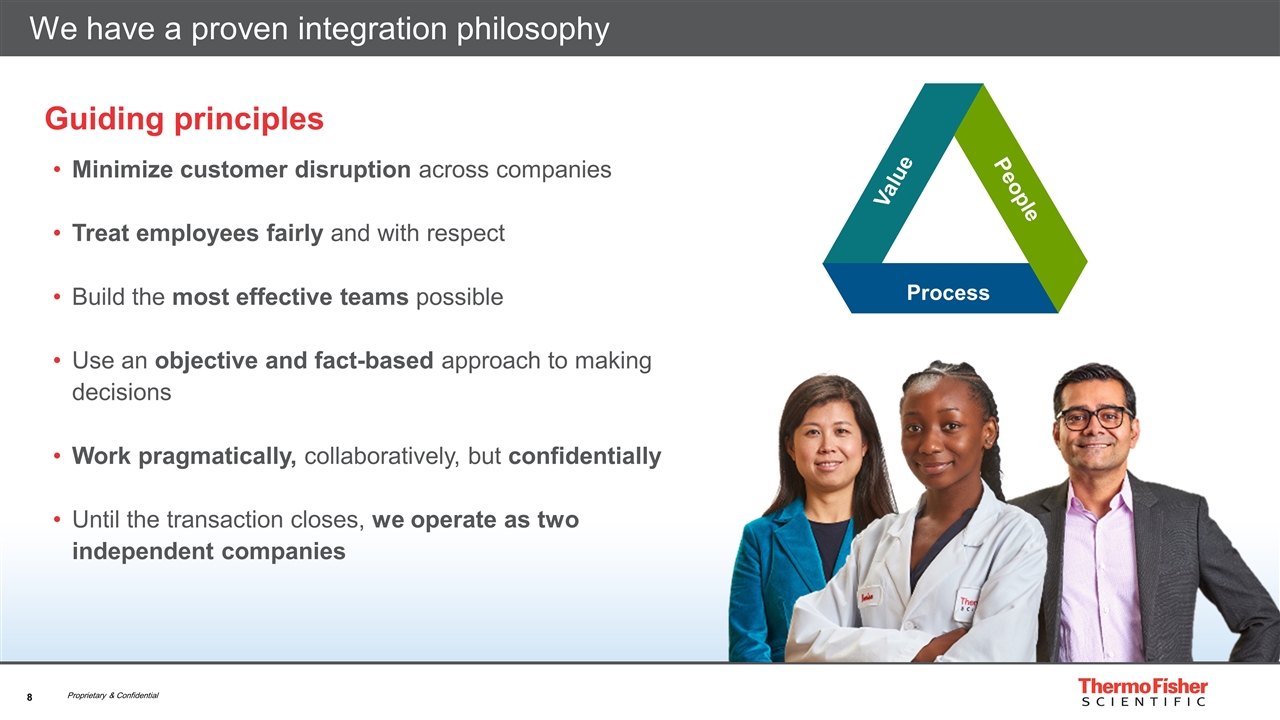 We have a proven integration philosophy

Guiding principles

• Minimize customer disruption across companies

• Treat employees fairly and with respect

• Build the most effective teams possible

• Use an objective and fact-based approach to making decisions

• Work pragmatically, collaboratively, but confidentially

• Until the transaction closes, we operate as two independent companies

Value

People

Process

8

Proprietary & Confidential

ThermoFisher
SCIENTIFIC